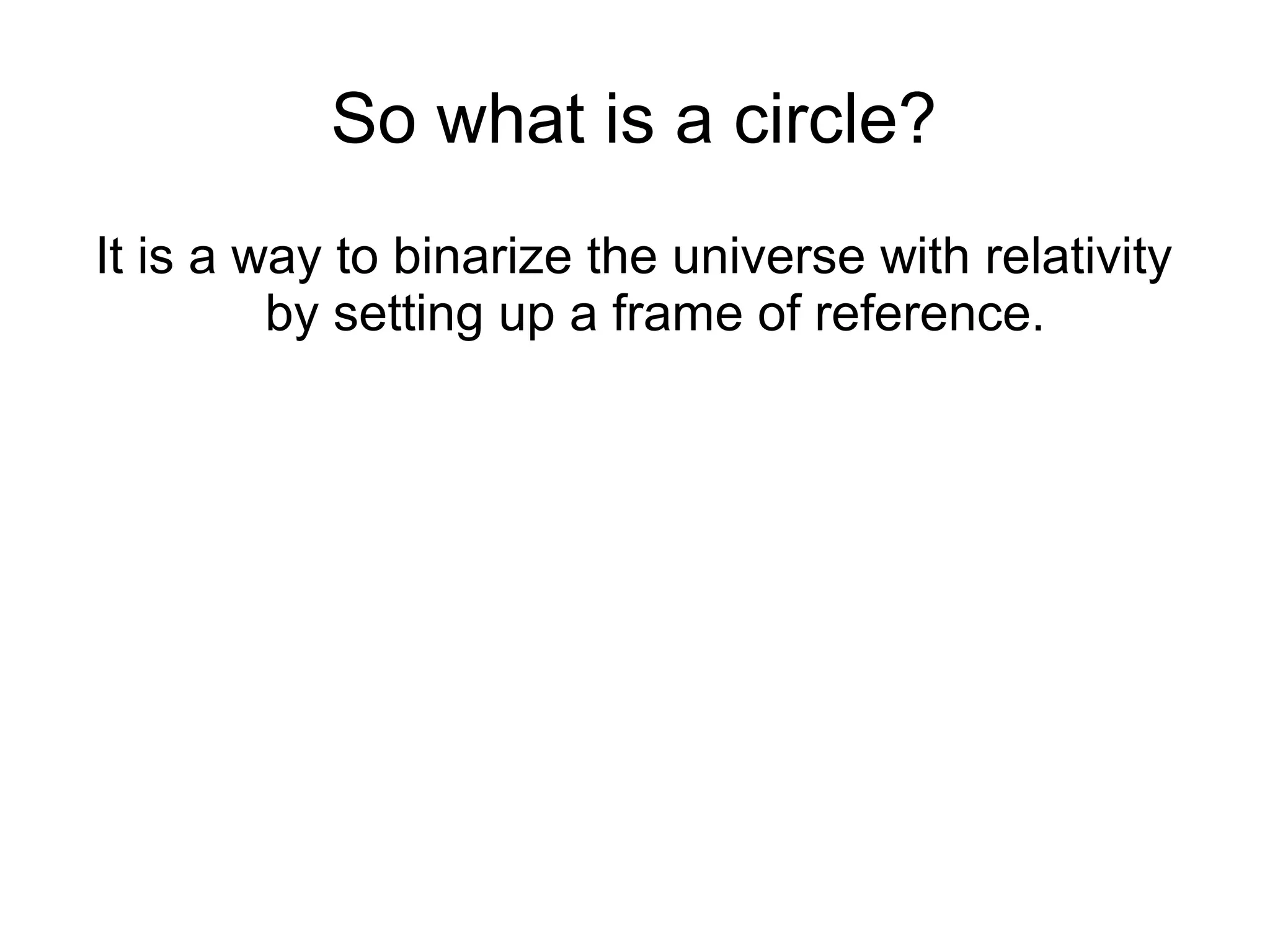 So what is a circle?

It is a way to binarize the universe with relativity by setting up a frame of reference.